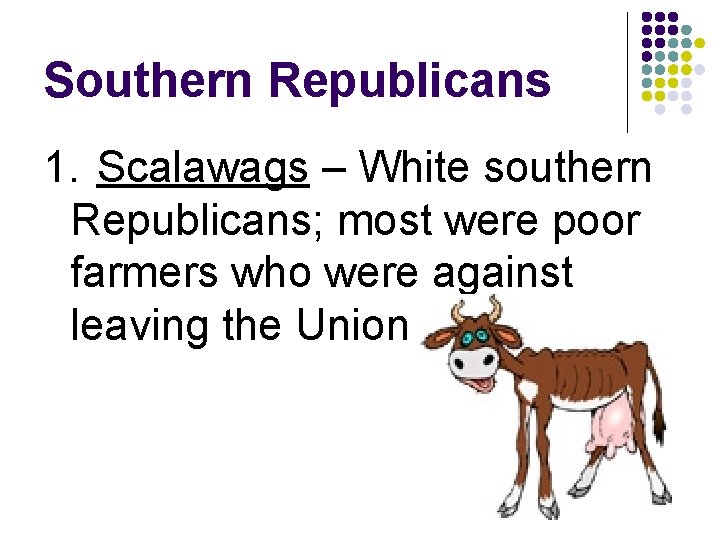 Southern Republicans

1. Scalawags – White southern Republicans; most were poor farmers who were against leaving the Union